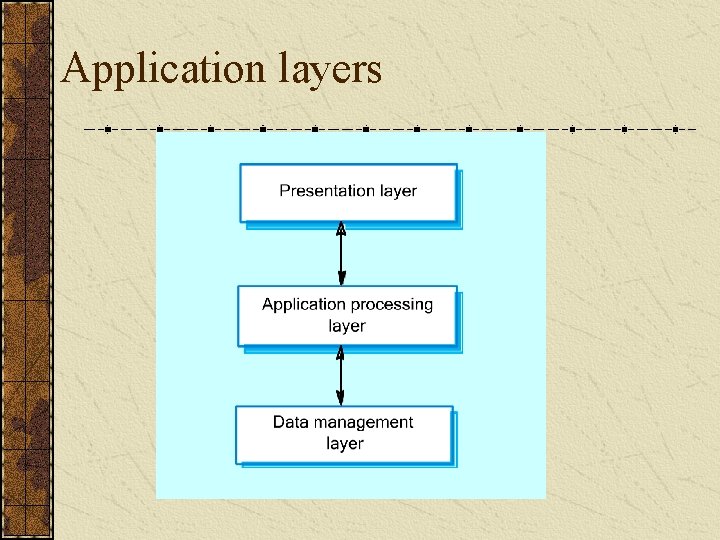 Application layers

Presentation layer

Application processing layer

Data management layer